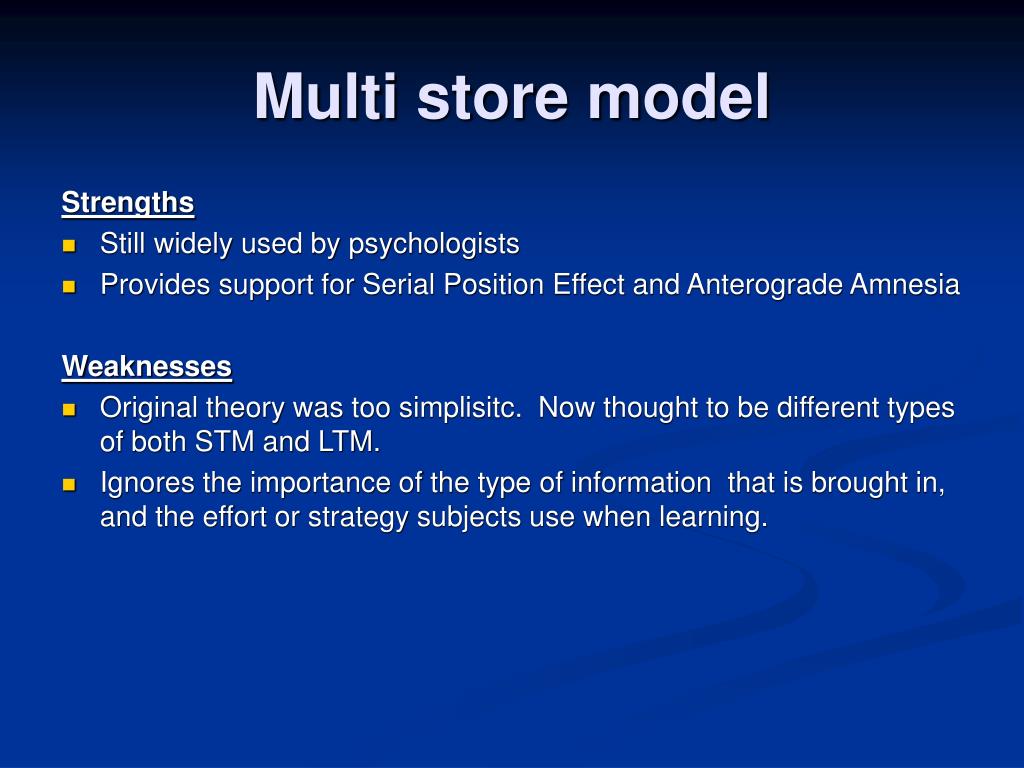 Multi store model

Strengths
- Still widely used by psychologists
- Provides support for Serial Position Effect and Anterograde Amnesia

Weaknesses
- Original theory was too simplisitc. Now thought to be different types of both STM and LTM.
- Ignores the importance of the type of information that is brought in, and the effort or strategy subjects use when learning.